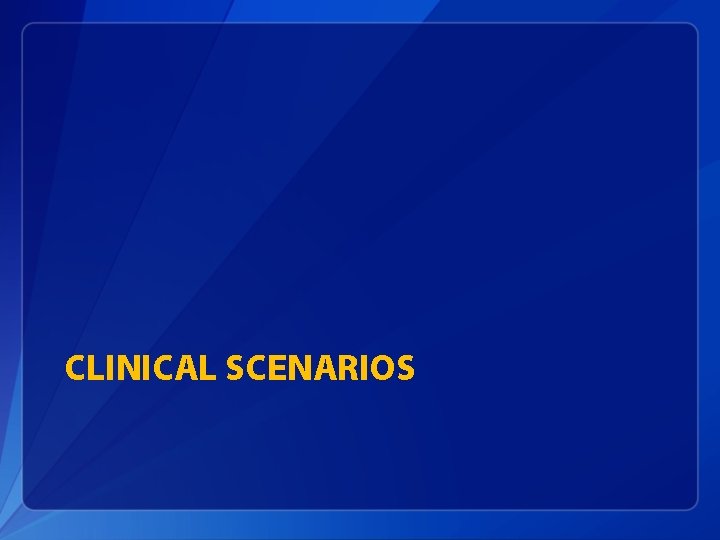 CLINICAL SCENARIOS